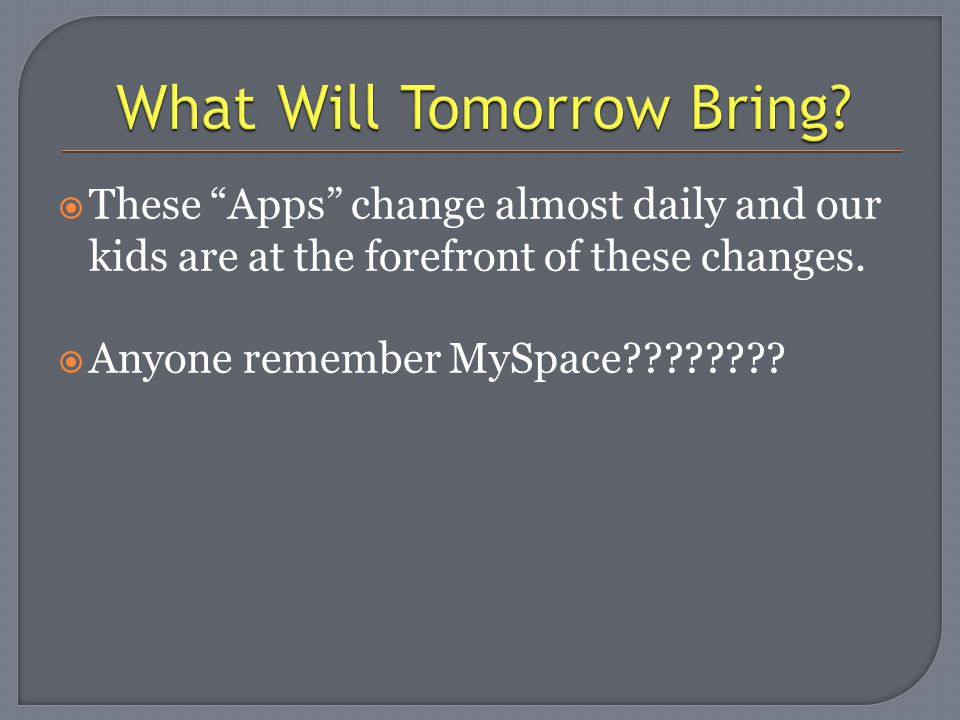 What Will Tomorrow Bring?

These “Apps” change almost daily and our kids are at the forefront of these changes.

Anyone remember MySpace????????